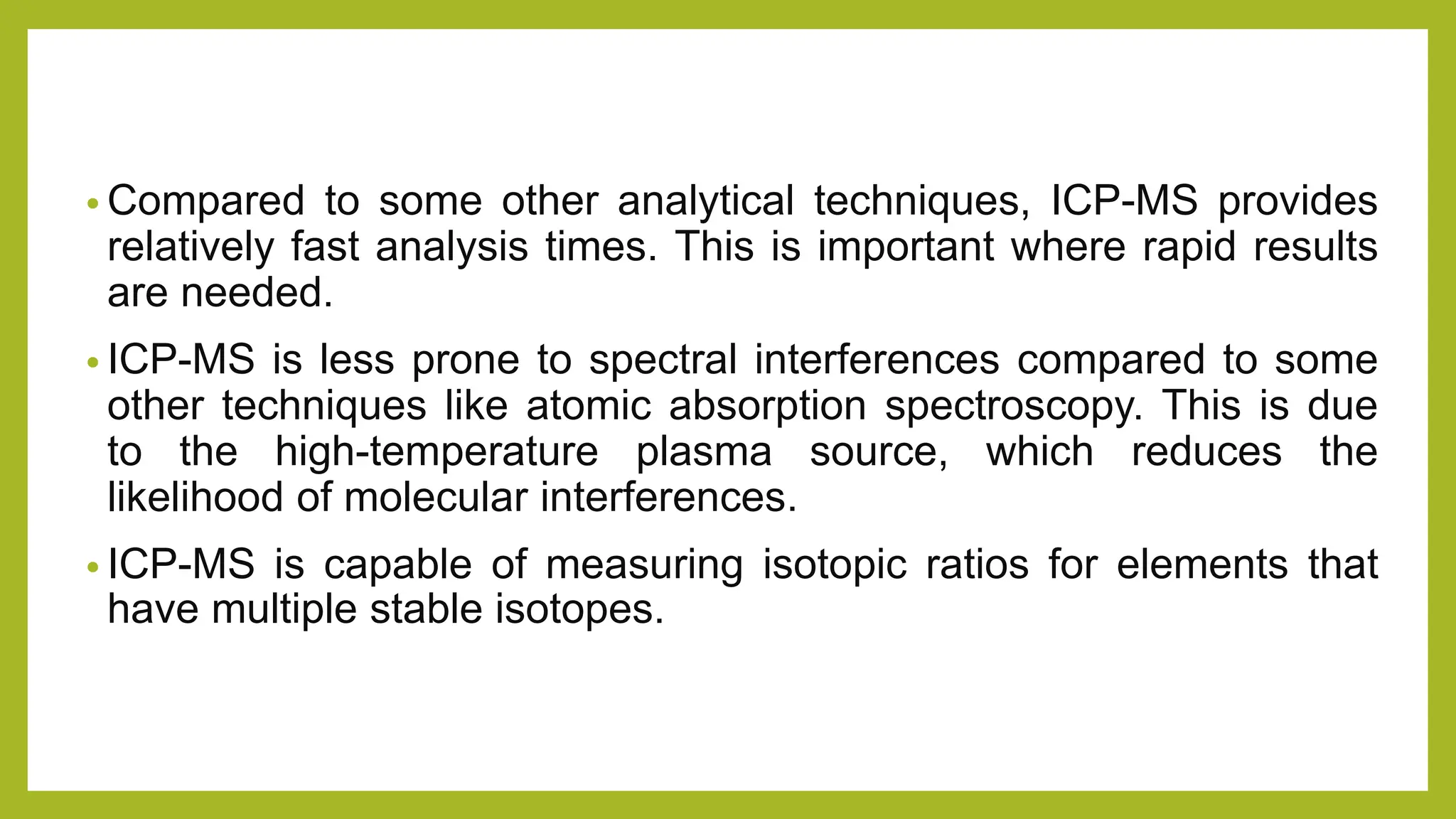 • Compared to some other analytical techniques, ICP-MS provides relatively fast analysis times. This is important where rapid results are needed.

• ICP-MS is less prone to spectral interferences compared to some other techniques like atomic absorption spectroscopy. This is due to the high-temperature plasma source, which reduces the likelihood of molecular interferences.

• ICP-MS is capable of measuring isotopic ratios for elements that have multiple stable isotopes.